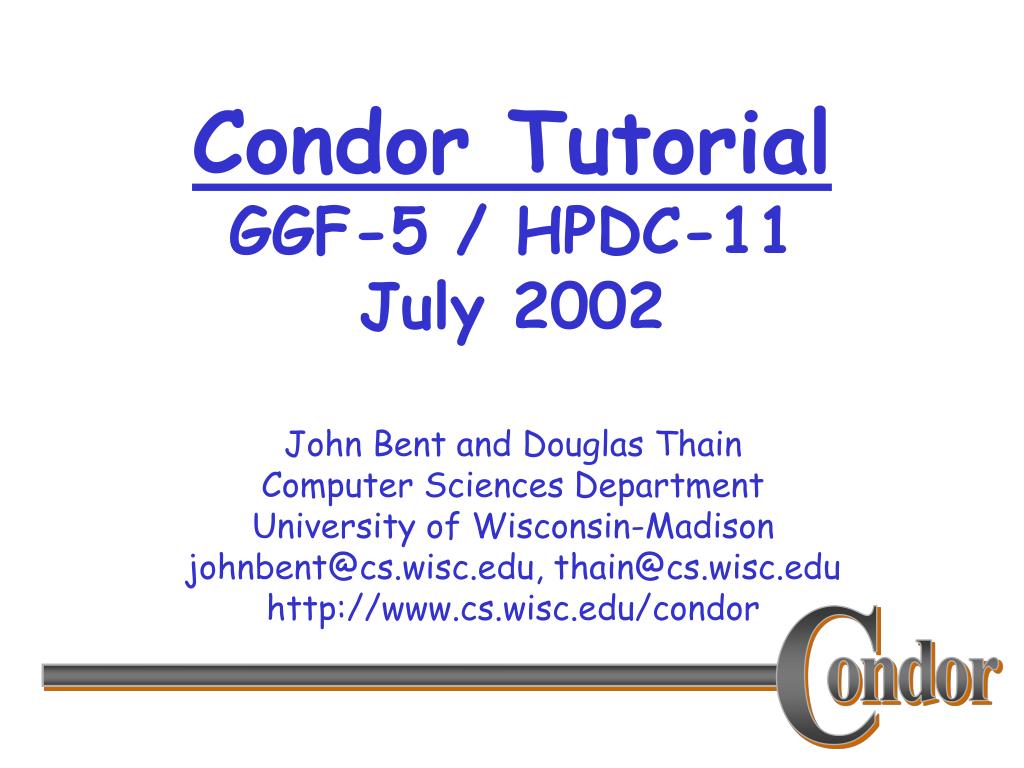 Condor Tutorial
GGF-5 / HPDC-11
July 2002

John Bent and Douglas Thain
Computer Sciences Department
University of Wisconsin-Madison
johnbent@cs.wisc.edu, thain@cs.wisc.edu
http://www.cs.wisc.edu/condor

Condor